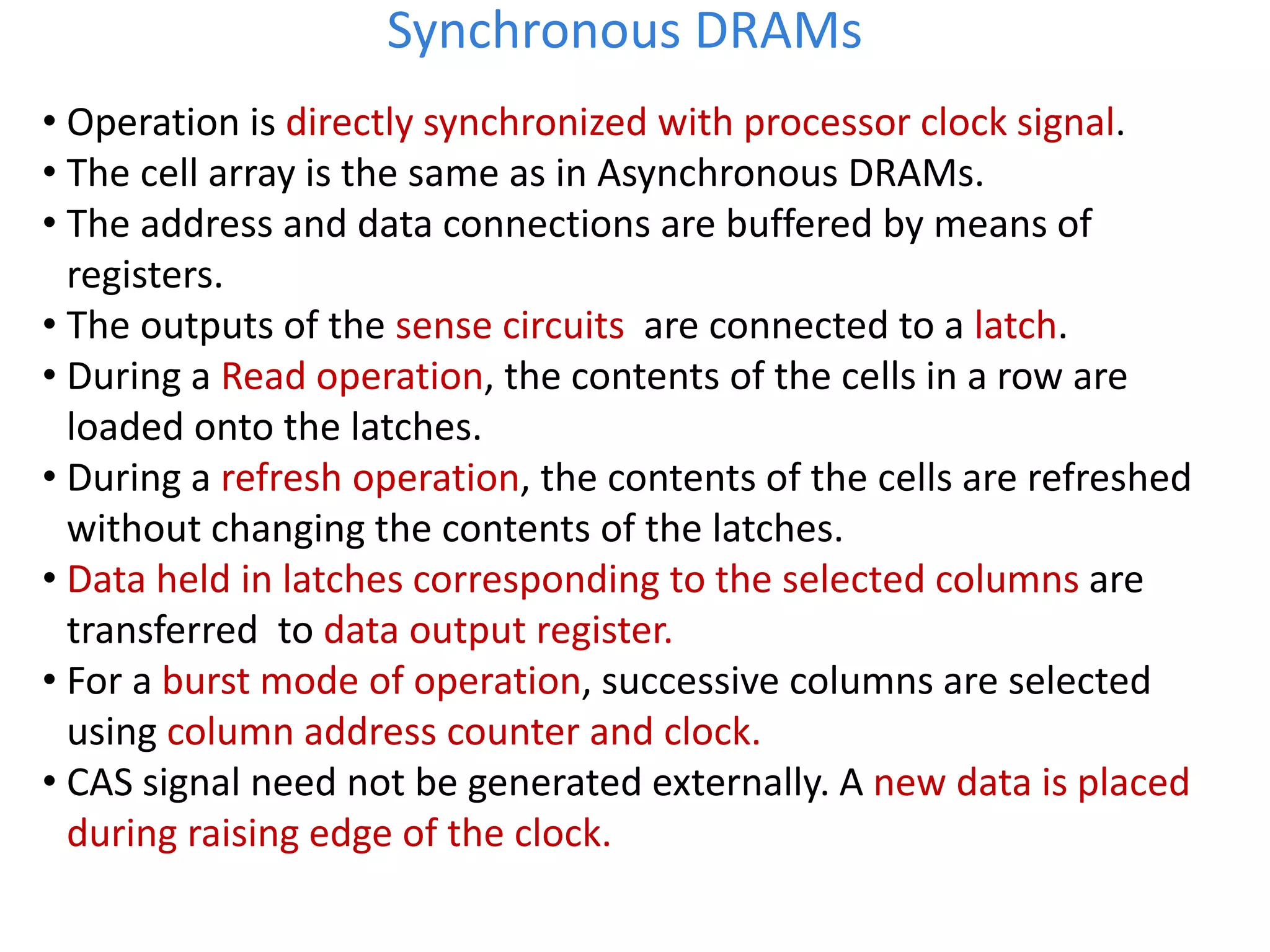 Synchronous DRAMs

• Operation is directly synchronized with processor clock signal.
• The cell array is the same as in Asynchronous DRAMs.
• The address and data connections are buffered by means of registers.
• The outputs of the sense circuits are connected to a latch.
• During a Read operation, the contents of the cells in a row are loaded onto the latches.
• During a refresh operation, the contents of the cells are refreshed without changing the contents of the latches.
• Data held in latches corresponding to the selected columns are transferred to data output register.
• For a burst mode of operation, successive columns are selected using column address counter and clock.
• CAS signal need not be generated externally. A new data is placed during raising edge of the clock.